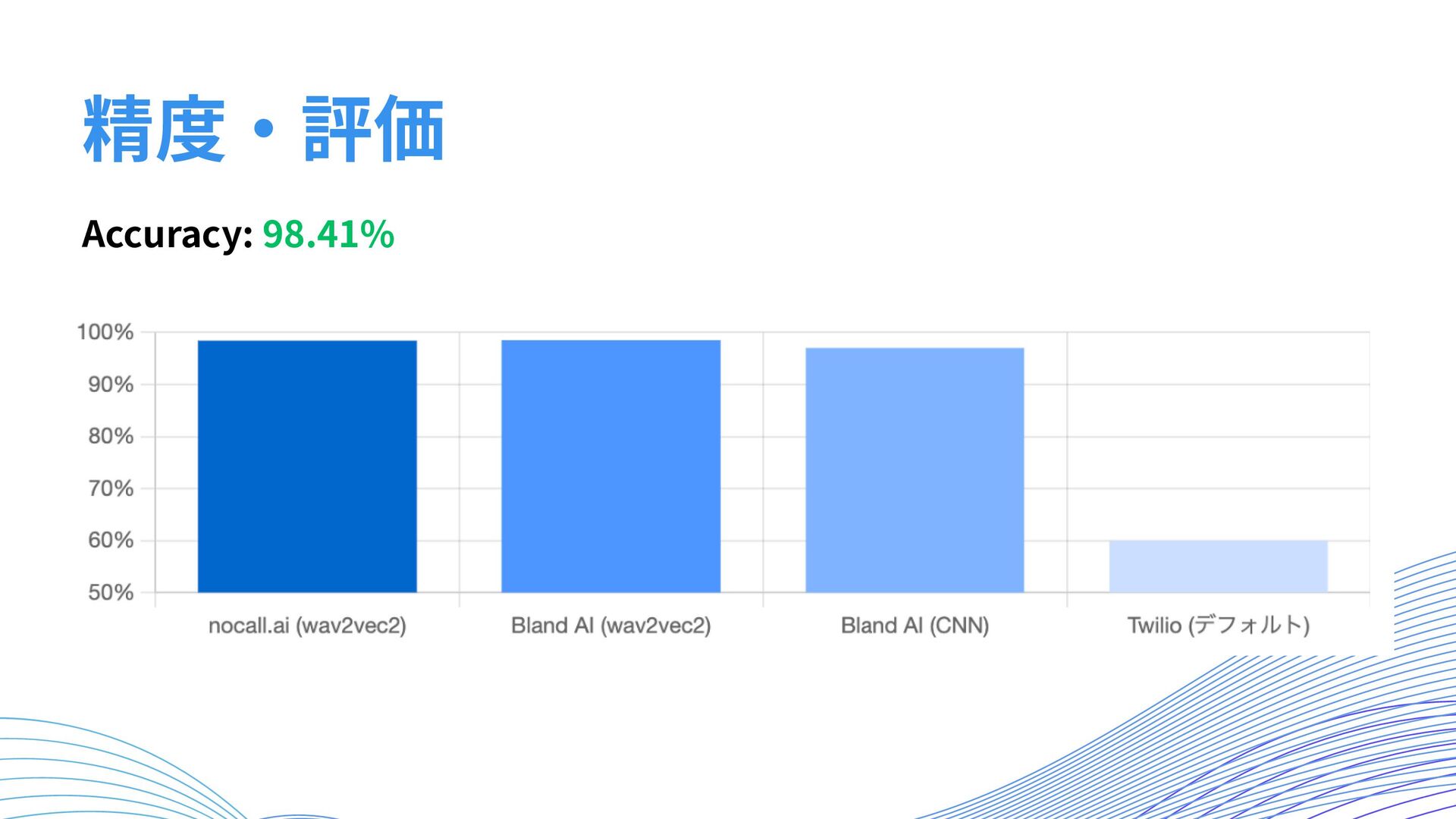 精度・評価

Accuracy: 98.41%

100%
90%
80%
70%
60%
50%

nocall.ai (wav2vec2)
Bland AI (wav2vec2)
Bland AI (CNN)
Twilio (デフォルト)